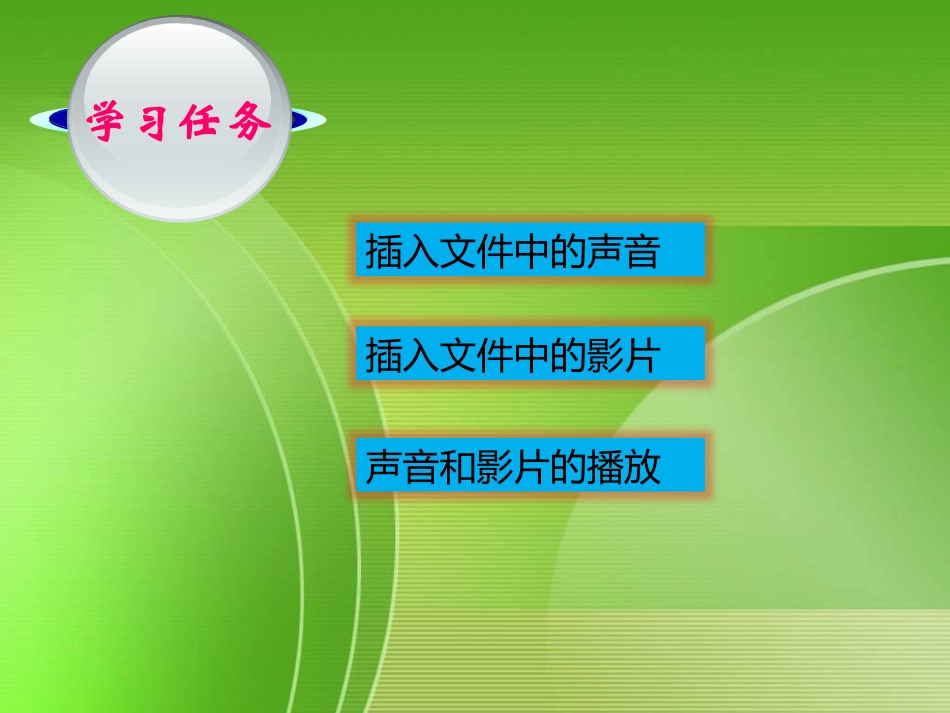 学习任务

插入文件中的声音

插入文件中的影片

声音和影片的播放